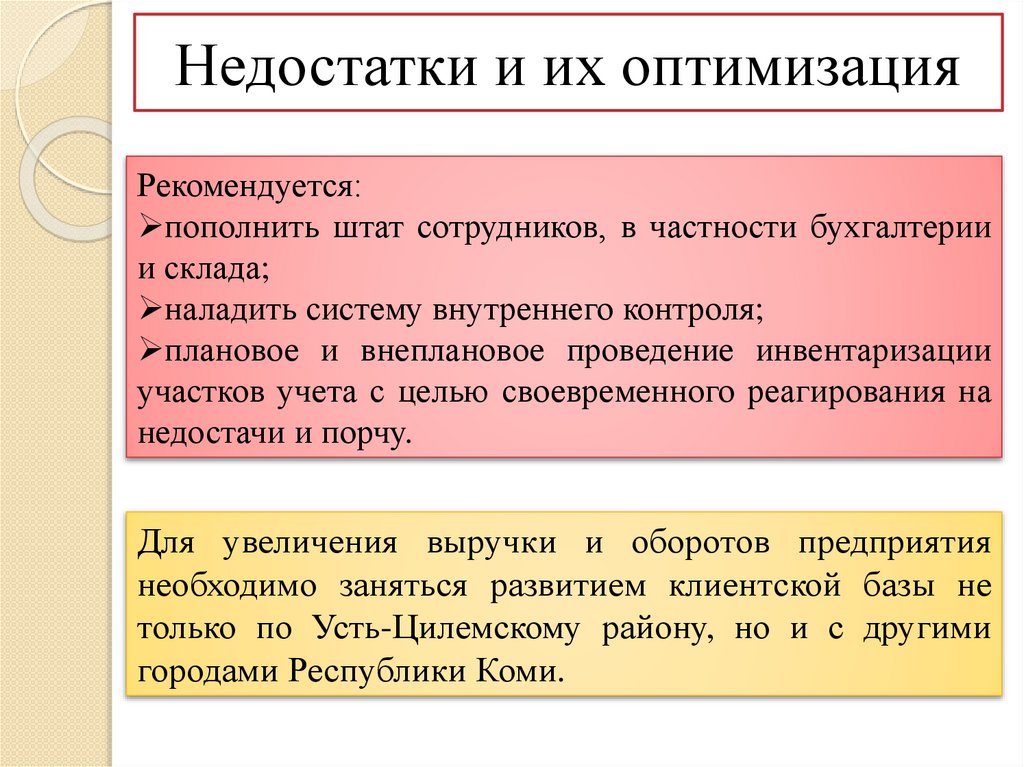 Недостатки и их оптимизация

Рекомендуется:
➢пополнить штат сотрудников, в частности бухгалтерии и склада;
➢наладить систему внутреннего контроля;
➢плановое и внеплановое проведение инвентаризации участков учета с целью своевременного реагирования на недостачи и порчу.

Для увеличения выручки и оборотов предприятия необходимо заняться развитием клиентской базы не только по Усть-Цилемскому району, но и с другими городами Республики Коми.